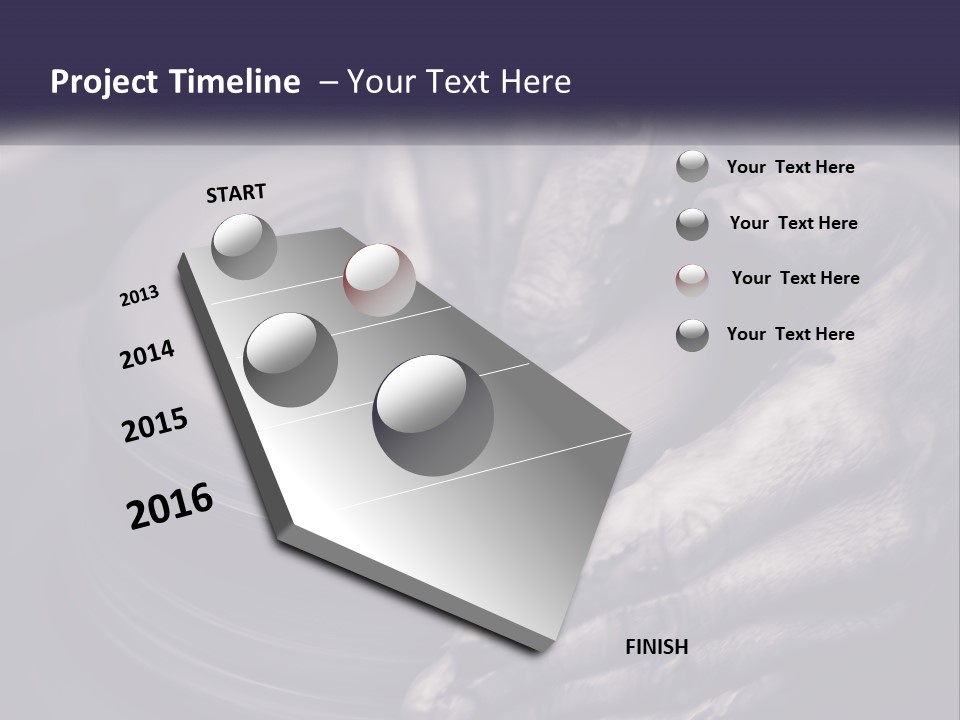 Project Timeline – Your Text Here

START

2013

2014

2015

2016

FINISH

Your Text Here

Your Text Here

Your Text Here

Your Text Here